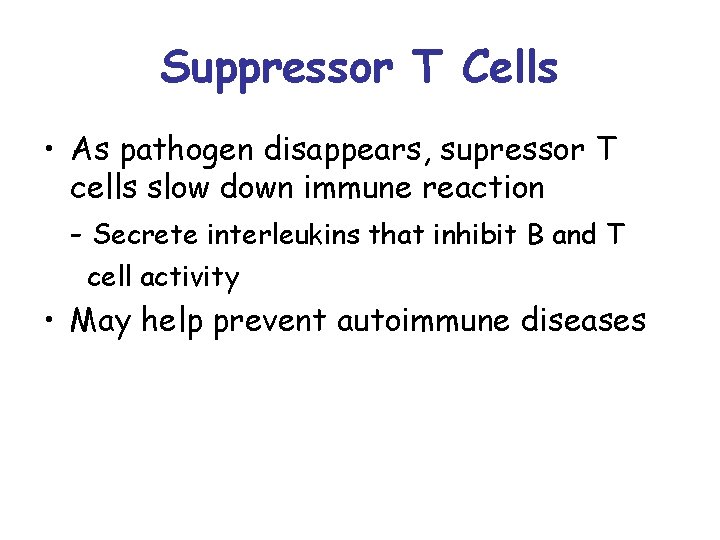 Suppressor T Cells

• As pathogen disappears, supressor T cells slow down immune reaction

– Secrete interleukins that inhibit B and T cell activity

• May help prevent autoimmune diseases